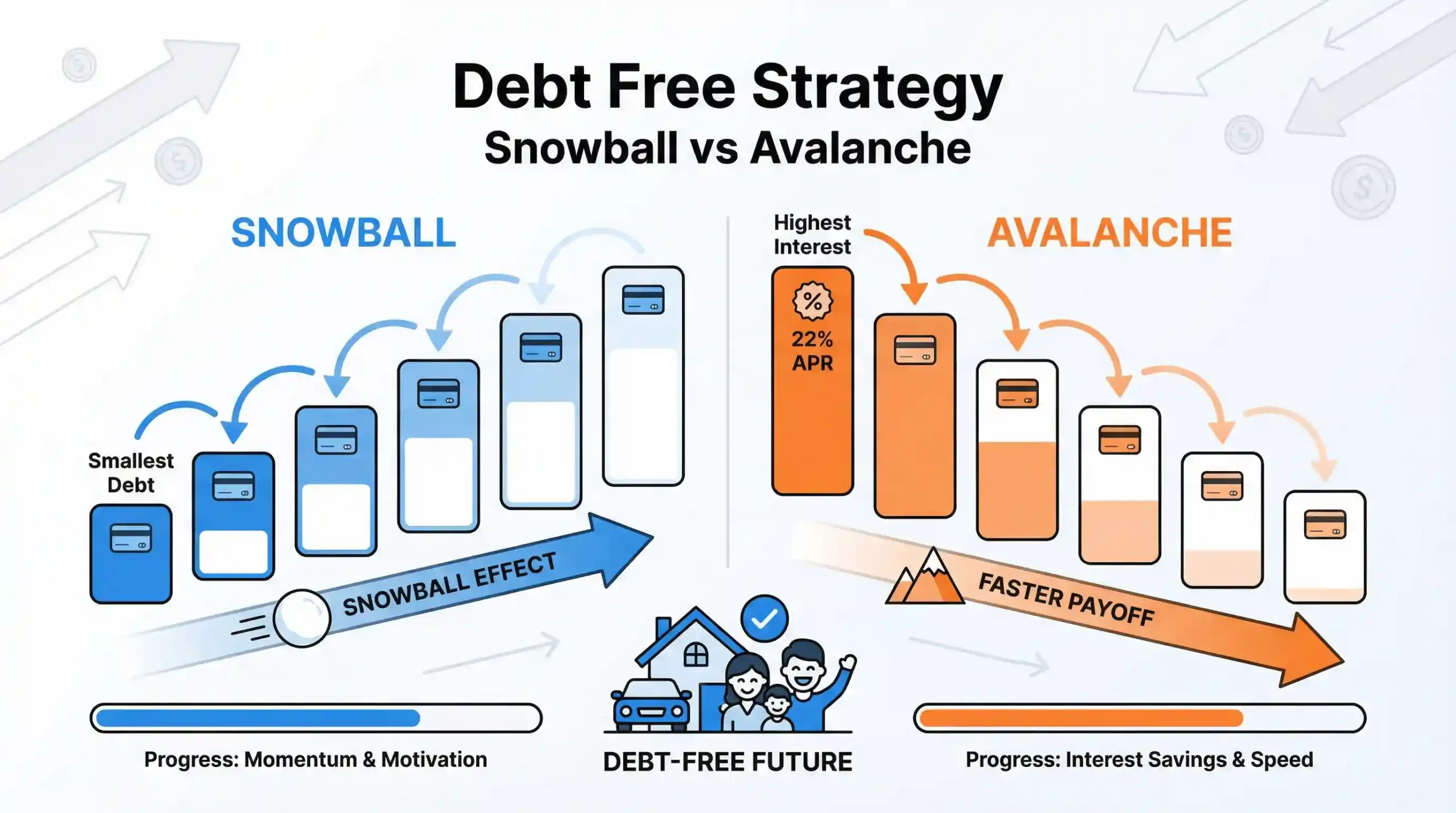 Debt Free Strategy
Snowball vs Avalanche

SNOWBALL

Smallest Debt

SNOWBALL EFFECT

Progress: Momentum & Motivation

Highest Interest

AVALANCHE

%

22% APR

FASTER PAYOFF

Progress: Interest Savings & Speed

DEBT-FREE FUTURE